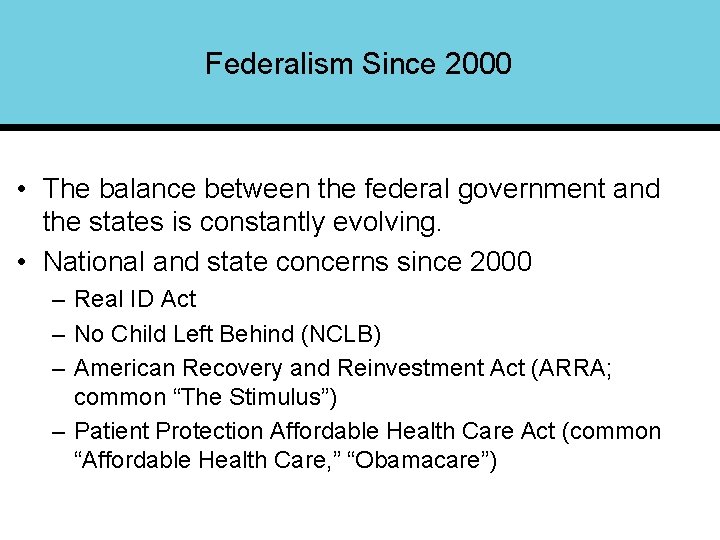 Federalism Since 2000

• The balance between the federal government and the states is constantly evolving.

• National and state concerns since 2000

– Real ID Act

– No Child Left Behind (NCLB)

– American Recovery and Reinvestment Act (ARRA; common “The Stimulus”)

– Patient Protection Affordable Health Care Act (common “Affordable Health Care,” “Obamacare”)